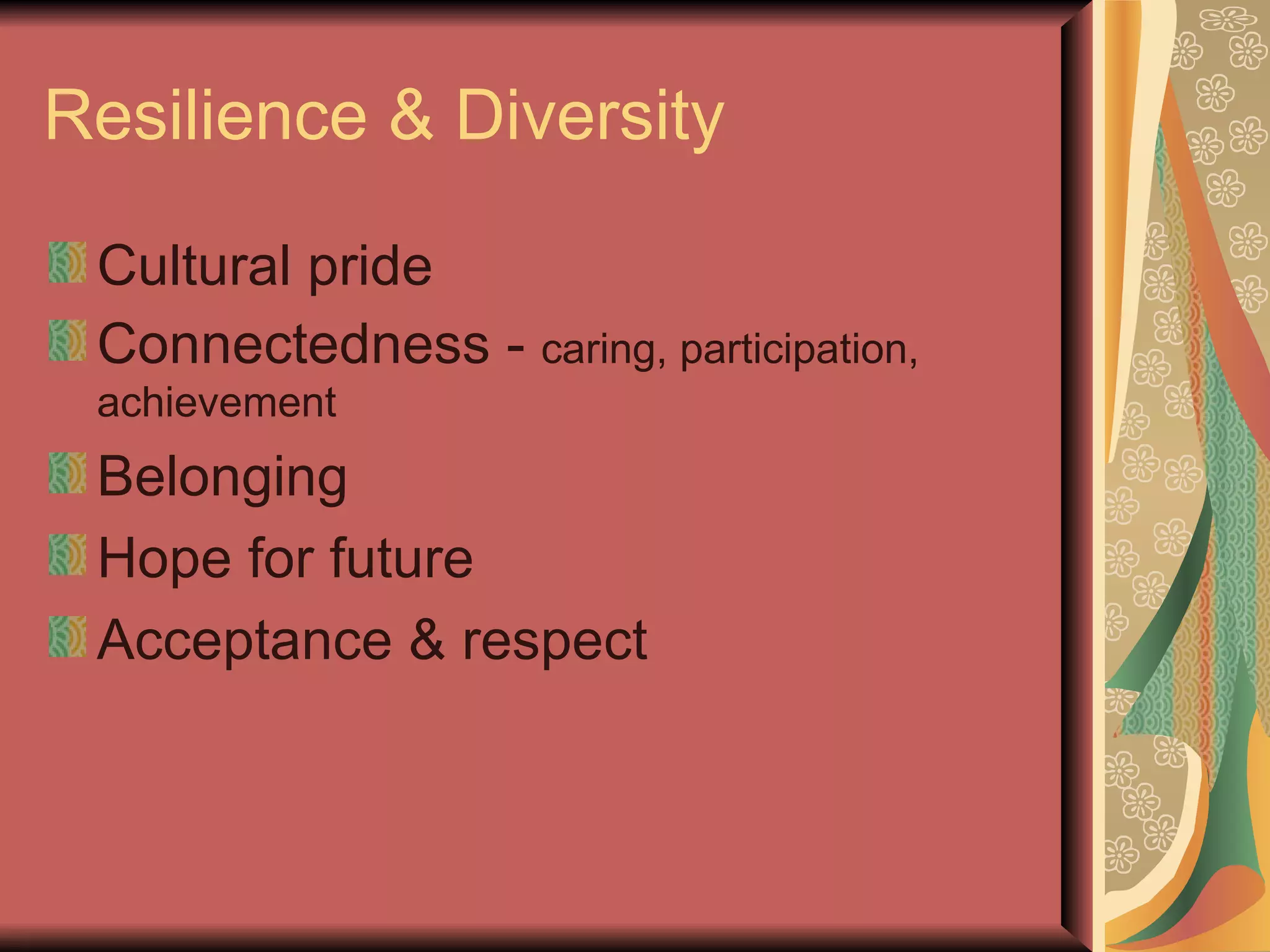 Resilience & Diversity

Cultural pride

Connectedness - caring, participation, achievement

Belonging

Hope for future

Acceptance & respect